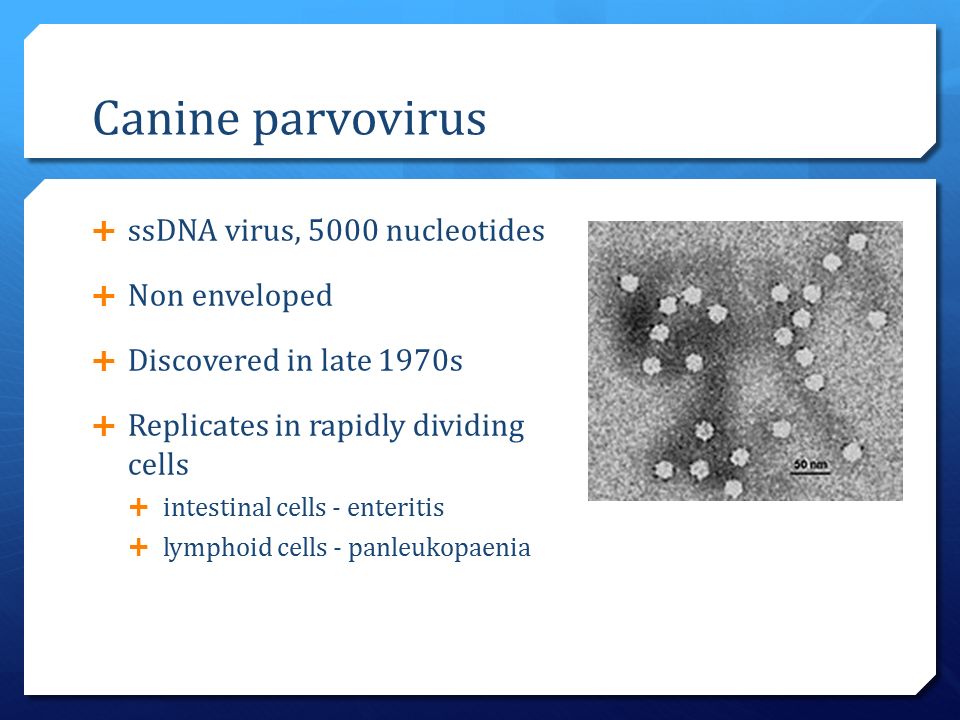 Canine parvovirus

+ ssDNA virus, 5000 nucleotides

+ Non enveloped

+ Discovered in late 1970s

+ Replicates in rapidly dividing cells
  + intestinal cells - enteritis
  + lymphoid cells - panleukopaenia

50 nm